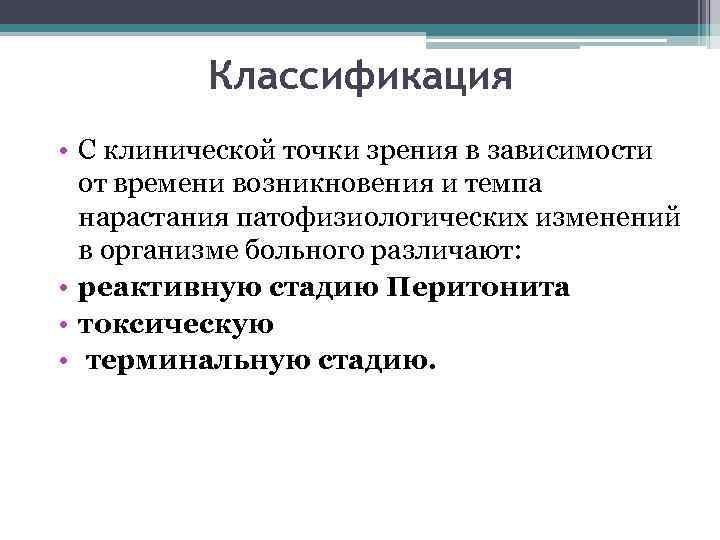 Классификация

• С клинической точки зрения в зависимости от времени возникновения и темпа нарастания патофизиологических изменений в организме больного различают:
• реактивную стадию Перитонита
• токсическую
• терминальную стадию.